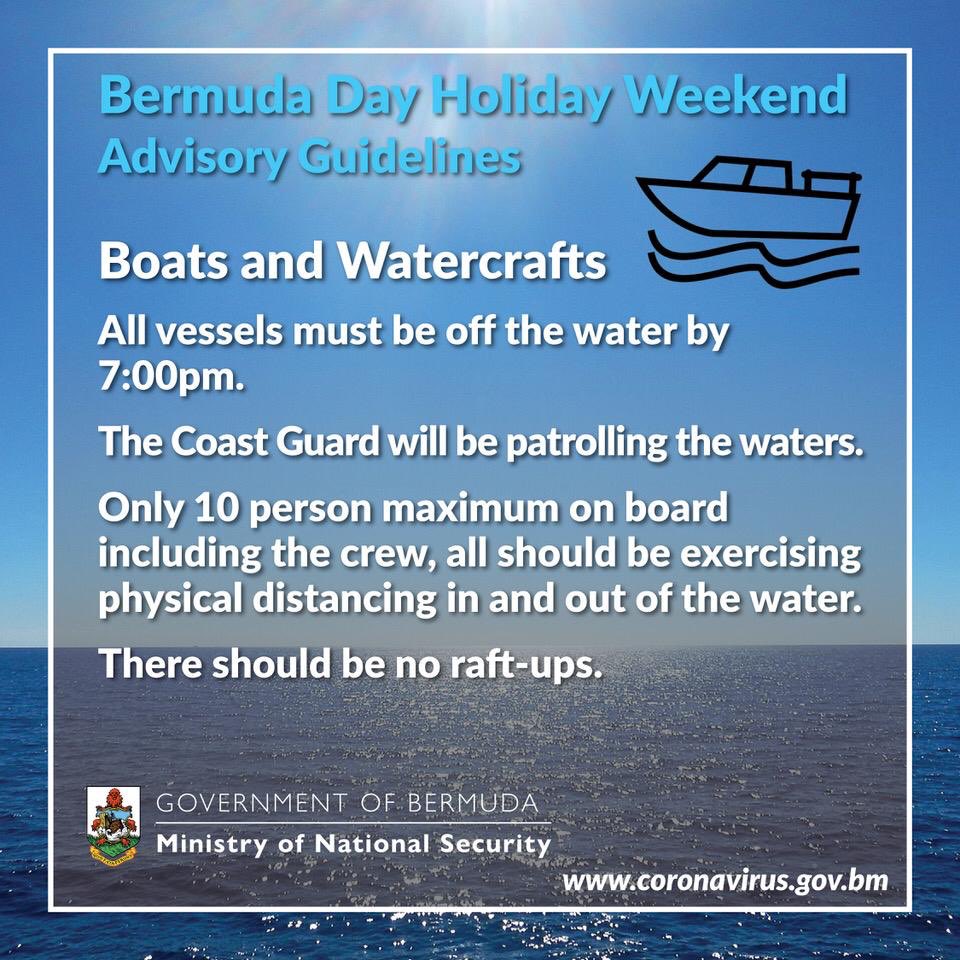 Bermuda Day Holiday Weekend
Advisory Guidelines

Boats and Watercrafts

All vessels must be off the water by 7:00pm.

The Coast Guard will be patrolling the waters.

Only 10 person maximum on board including the crew, all should be exercising physical distancing in and out of the water.

There should be no raft-ups.

GOVERNMENT OF BERMUDA
Ministry of National Security

www.coronavirus.gov.bm